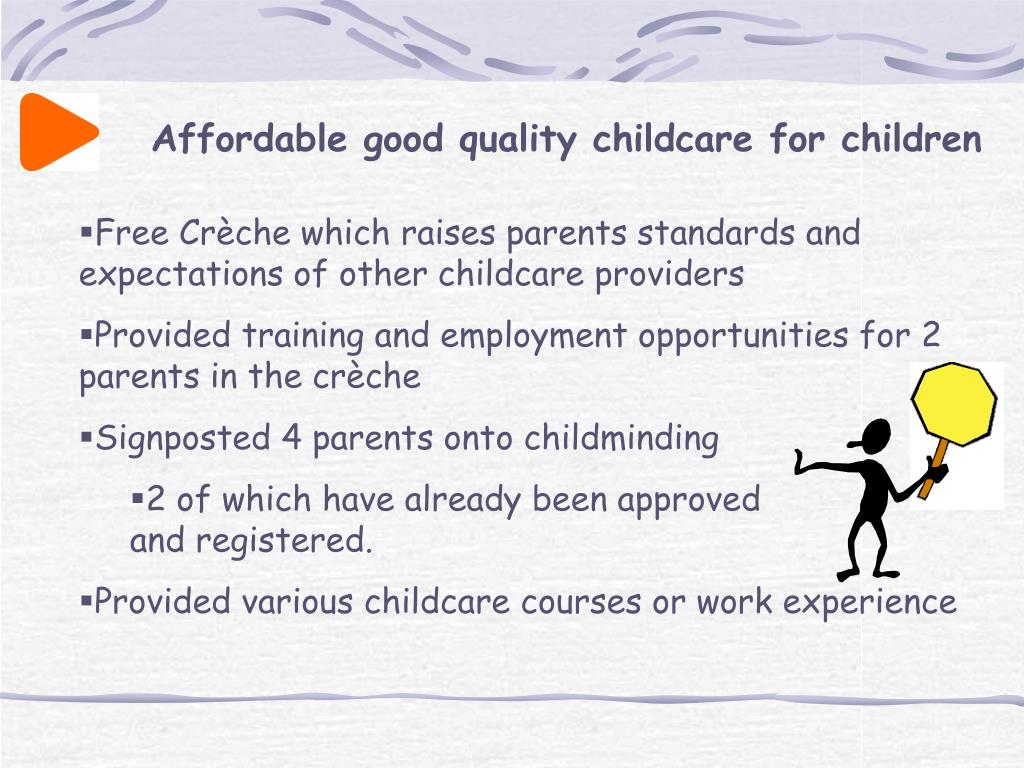 Affordable good quality childcare for children

▪Free Crèche which raises parents standards and expectations of other childcare providers

▪Provided training and employment opportunities for 2 parents in the crèche

▪Signposted 4 parents onto childminding

▪2 of which have already been approved and registered.

▪Provided various childcare courses or work experience